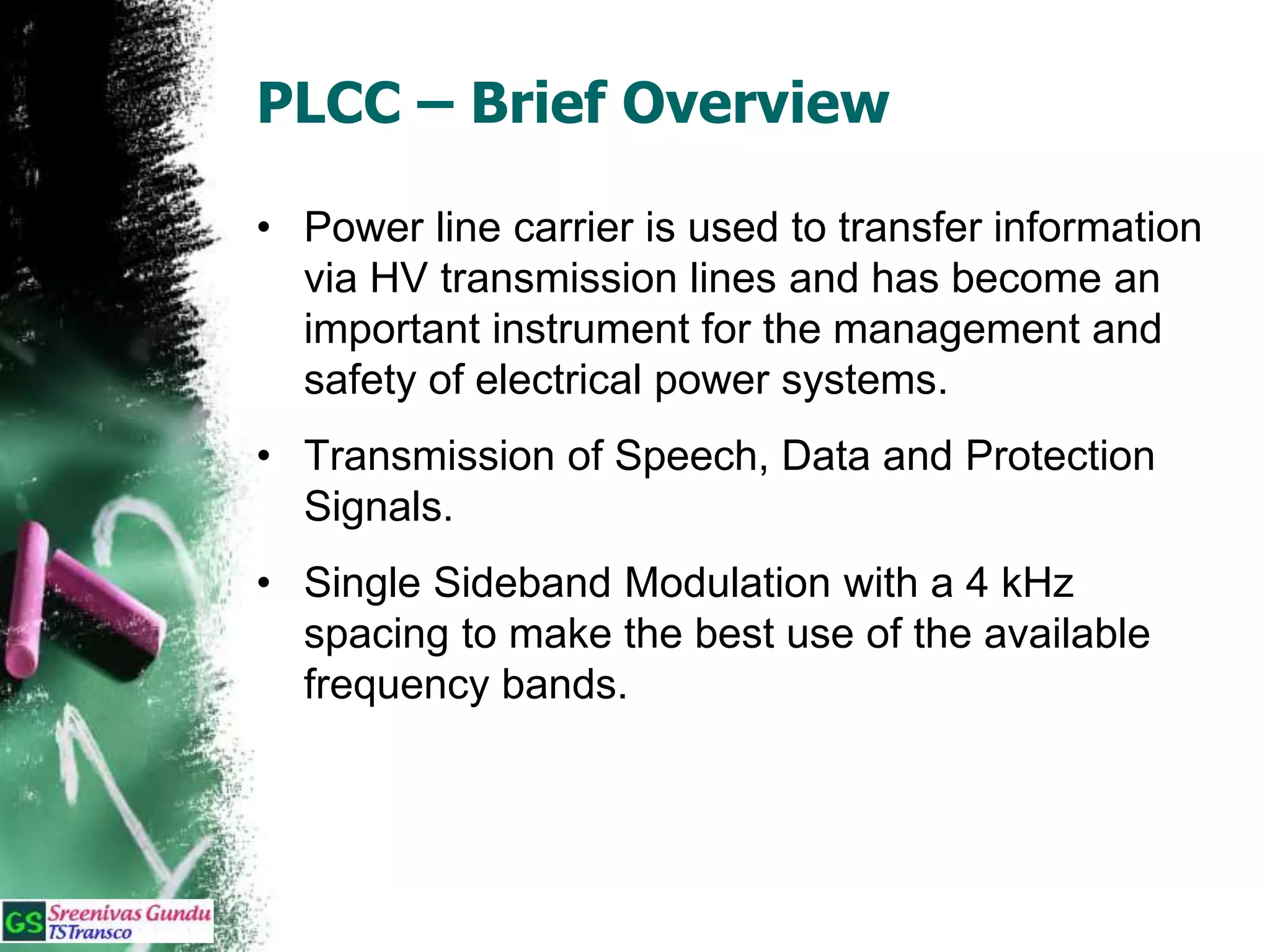 PLCC – Brief Overview

• Power line carrier is used to transfer information via HV transmission lines and has become an important instrument for the management and safety of electrical power systems.

• Transmission of Speech, Data and Protection Signals.

• Single Sideband Modulation with a 4 kHz spacing to make the best use of the available frequency bands.

GS Sreenivas Gundu
TSTransco